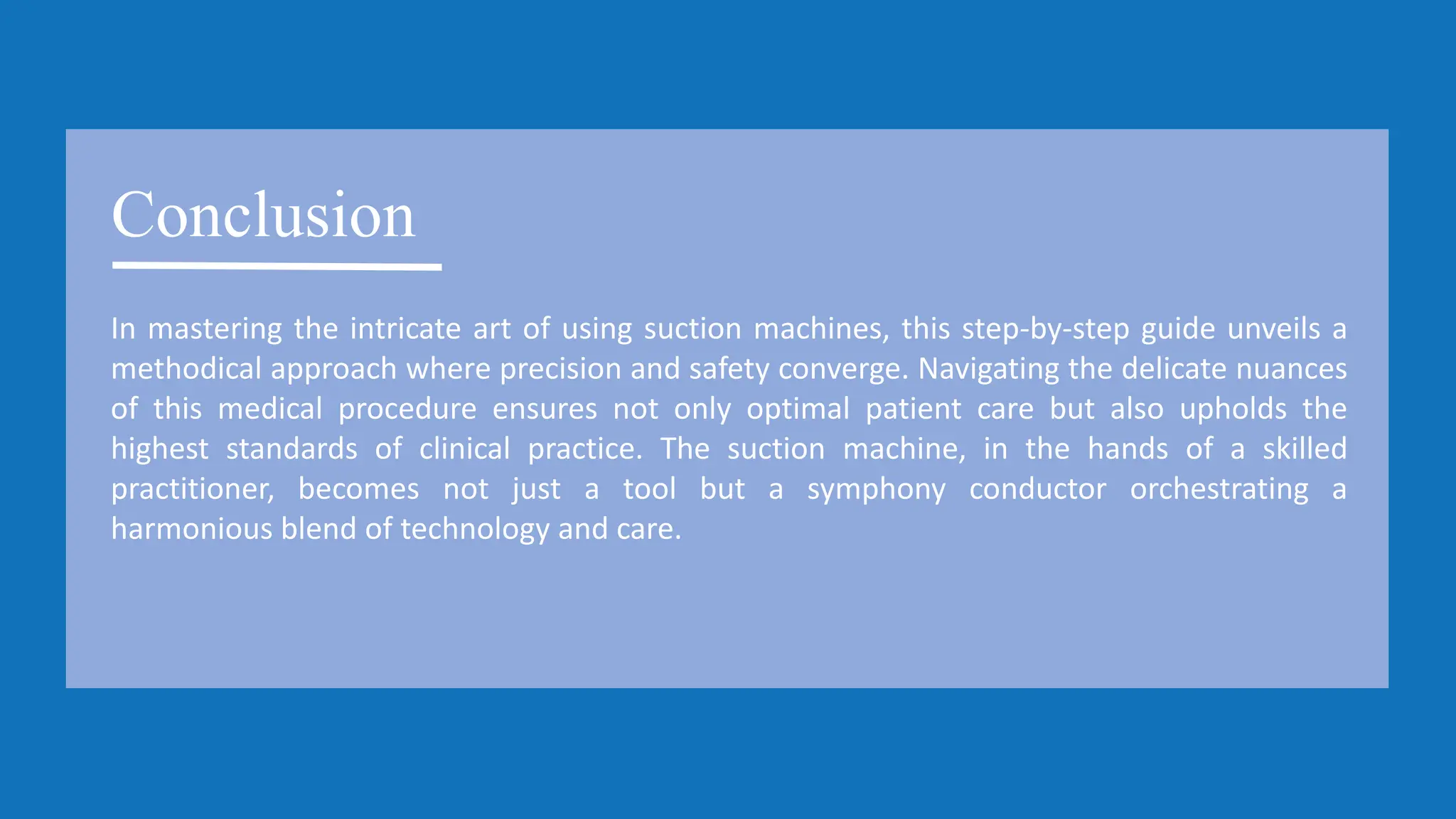 Conclusion

In mastering the intricate art of using suction machines, this step-by-step guide unveils a methodical approach where precision and safety converge. Navigating the delicate nuances of this medical procedure ensures not only optimal patient care but also upholds the highest standards of clinical practice. The suction machine, in the hands of a skilled practitioner, becomes not just a tool but a symphony conductor orchestrating a harmonious blend of technology and care.